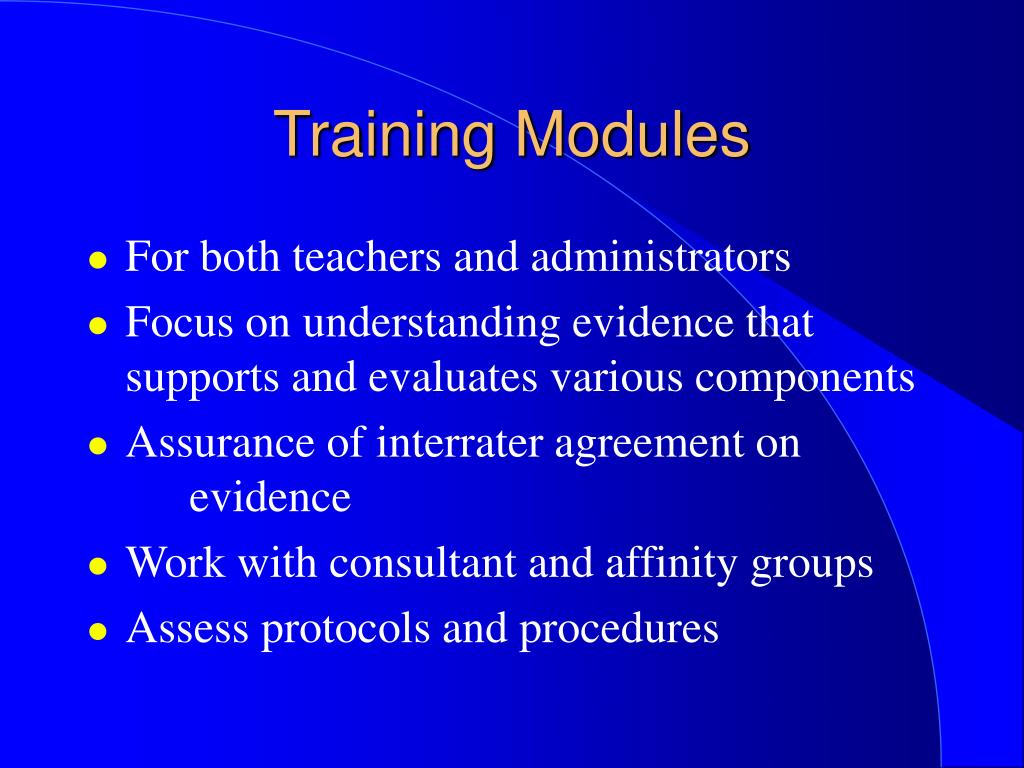 Training Modules

- For both teachers and administrators
- Focus on understanding evidence that supports and evaluates various components
- Assurance of interrater agreement on evidence
- Work with consultant and affinity groups
- Assess protocols and procedures